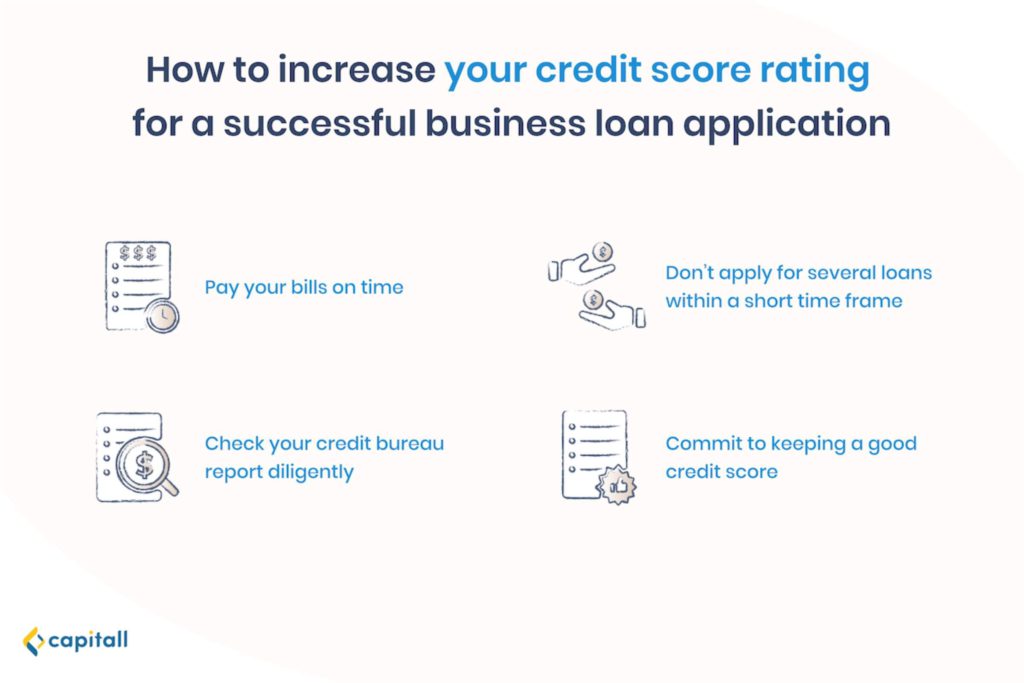 How to increase your credit score rating for a successful business loan application

Pay your bills on time

Don't apply for several loans within a short time frame

Check your credit bureau report diligently

Commit to keeping a good credit score

capitall